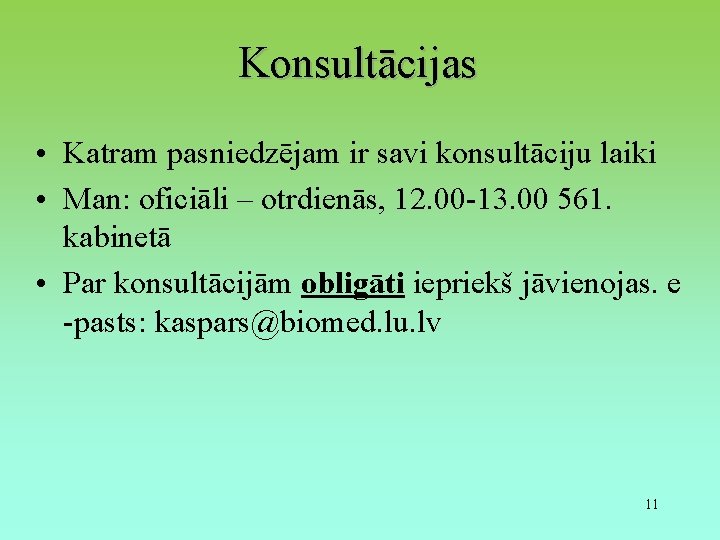 Konsultācijas

• Katram pasniedzējam ir savi konsultāciju laiki
• Man: oficiāli – otrdienās, 12.00-13.00 561. kabinetā
• Par konsultācijām obligāti iepriekš jāvienojas. e -pasts: kaspars@biomed.lu.lv

11